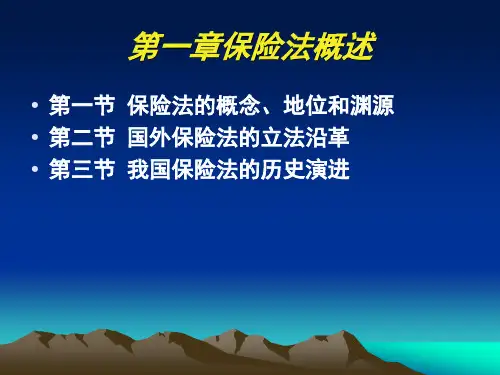 第一章保险法概述

• 第一节 保险法的概念、地位和渊源
• 第二节 国外保险法的立法沿革
• 第三节 我国保险法的历史演进